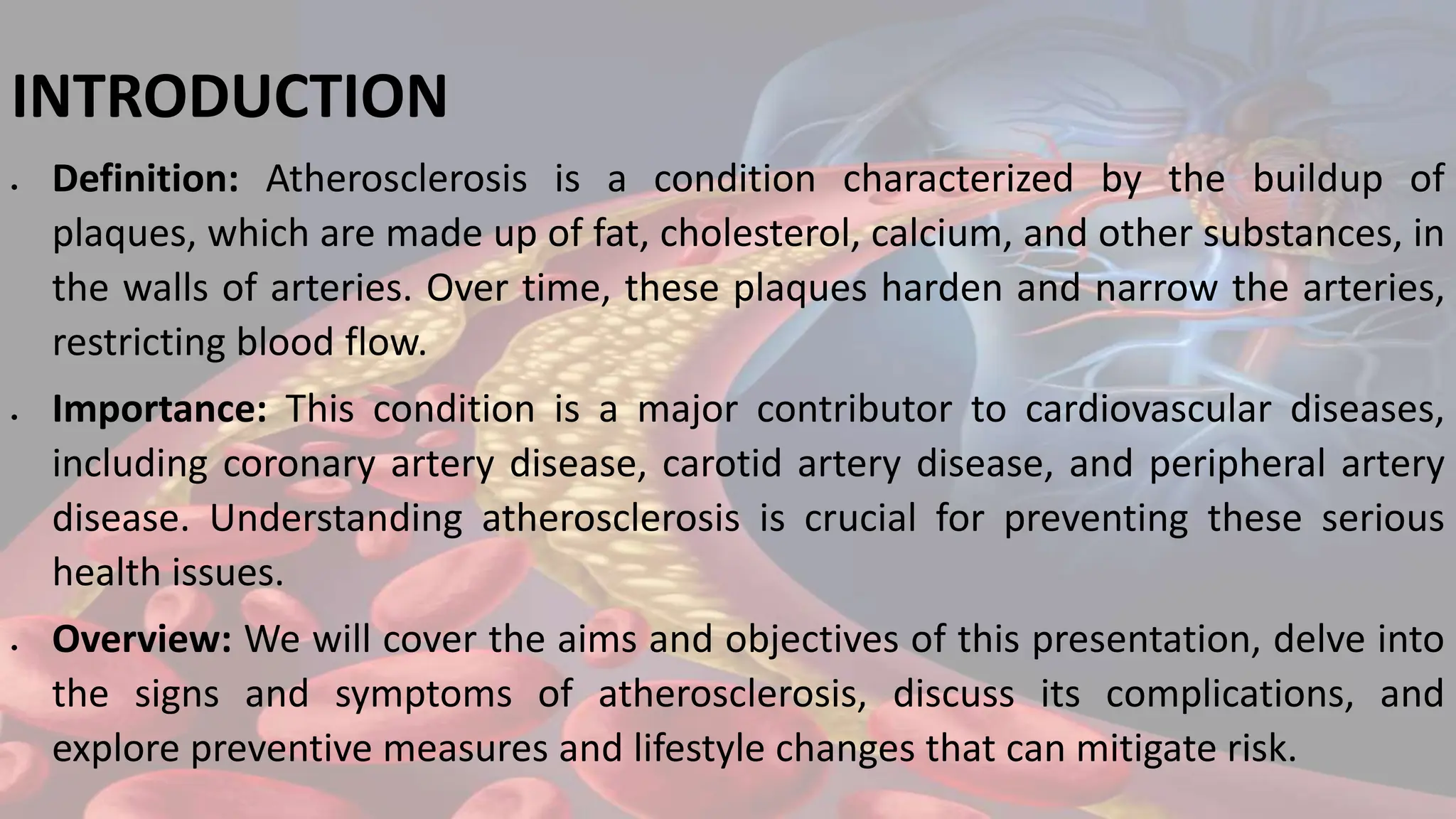 INTRODUCTION

• Definition: Atherosclerosis is a condition characterized by the buildup of plaques, which are made up of fat, cholesterol, calcium, and other substances, in the walls of arteries. Over time, these plaques harden and narrow the arteries, restricting blood flow.

• Importance: This condition is a major contributor to cardiovascular diseases, including coronary artery disease, carotid artery disease, and peripheral artery disease. Understanding atherosclerosis is crucial for preventing these serious health issues.

• Overview: We will cover the aims and objectives of this presentation, delve into the signs and symptoms of atherosclerosis, discuss its complications, and explore preventive measures and lifestyle changes that can mitigate risk.